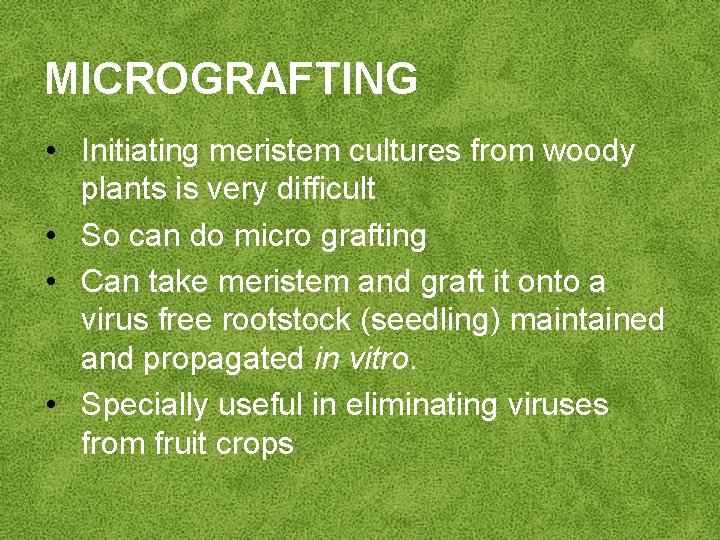 MICROGRAFTING

• Initiating meristem cultures from woody plants is very difficult
• So can do micro grafting
• Can take meristem and graft it onto a virus free rootstock (seedling) maintained and propagated in vitro.
• Specially useful in eliminating viruses from fruit crops